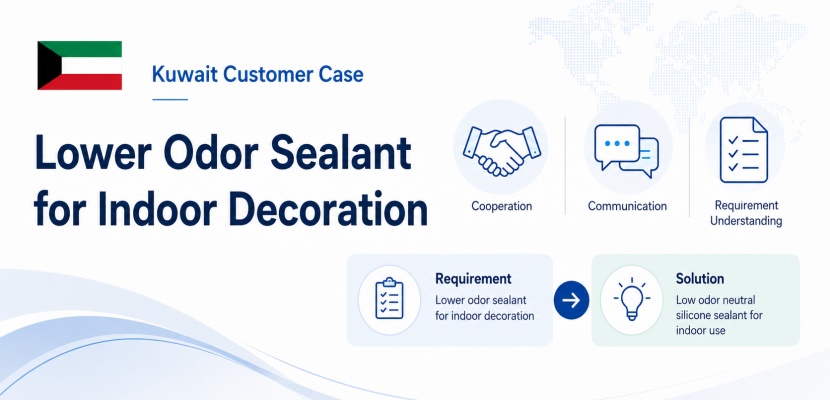 Kuwait Customer Case

Lower Odor Sealant for Indoor Decoration

Cooperation

Communication

Requirement Understanding

Requirement
Lower odor sealant for indoor decoration

Solution
Low odor neutral silicone sealant for indoor use